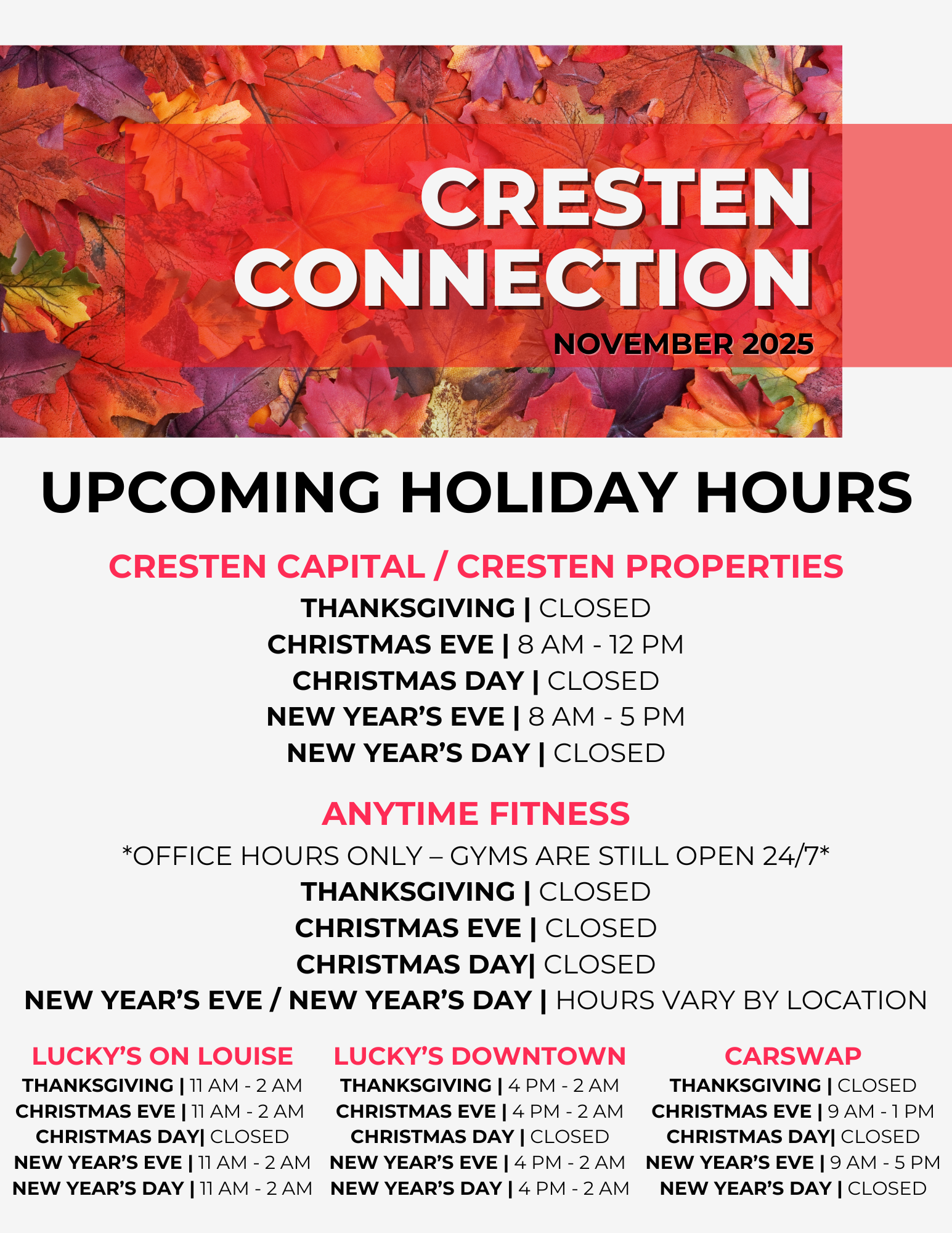 CRESTEN CONNECTION

NOVEMBER 2025

UPCOMING HOLIDAY HOURS

CRESTEN CAPITAL / CRESTEN PROPERTIES

THANKSGIVING | CLOSED
CHRISTMAS EVE | 8 AM - 12 PM
CHRISTMAS DAY | CLOSED
NEW YEAR'S EVE | 8 AM - 5 PM
NEW YEAR'S DAY | CLOSED

ANYTIME FITNESS

*OFFICE HOURS ONLY – GYMS ARE STILL OPEN 24/7*
THANKSGIVING | CLOSED
CHRISTMAS EVE | CLOSED
CHRISTMAS DAY| CLOSED
NEW YEAR'S EVE / NEW YEAR'S DAY | HOURS VARY BY LOCATION

LUCKY'S ON LOUISE

THANKSGIVING | 11 AM - 2 AM
CHRISTMAS EVE | 11 AM - 2 AM
CHRISTMAS DAY| CLOSED
NEW YEAR'S EVE | 11 AM - 2 AM
NEW YEAR'S DAY | 11 AM - 2 AM

LUCKY'S DOWNTOWN

THANKSGIVING | 4 PM - 2 AM
CHRISTMAS EVE | 4 PM - 2 AM
CHRISTMAS DAY | CLOSED
NEW YEAR'S EVE | 4 PM - 2 AM
NEW YEAR'S DAY | 4 PM - 2 AM

CARSWAP

THANKSGIVING | CLOSED
CHRISTMAS EVE | 9 AM - 1 PM
CHRISTMAS DAY| CLOSED
NEW YEAR'S EVE | 9 AM - 5 PM
NEW YEAR'S DAY | CLOSED